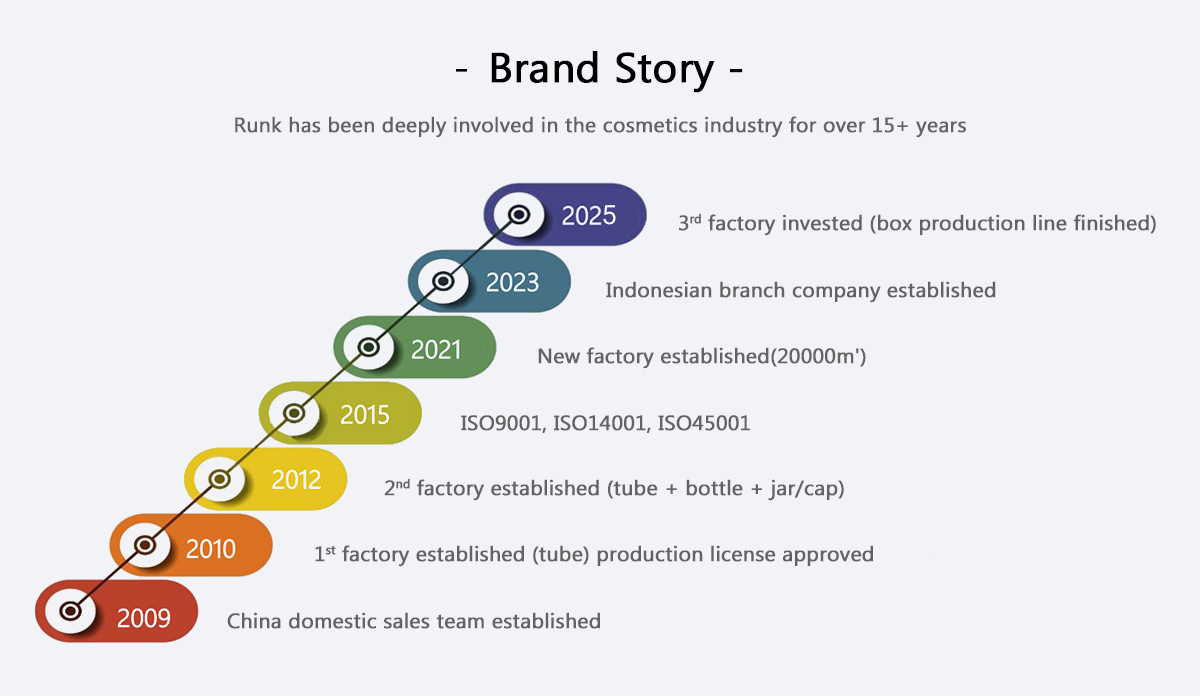 - Brand Story -

Runk has been deeply involved in the cosmetics industry for over 15+ years

2025 3$^{rd}$ factory invested (box production line finished)

2023 Indonesian branch company established

2021 New factory established(20000m')

2015 ISO9001, ISO14001, ISO45001

2012 2$^{nd}$ factory established (tube + bottle + jar/cap)

2010 1$^{st}$ factory established (tube) production license approved

2009 China domestic sales team established